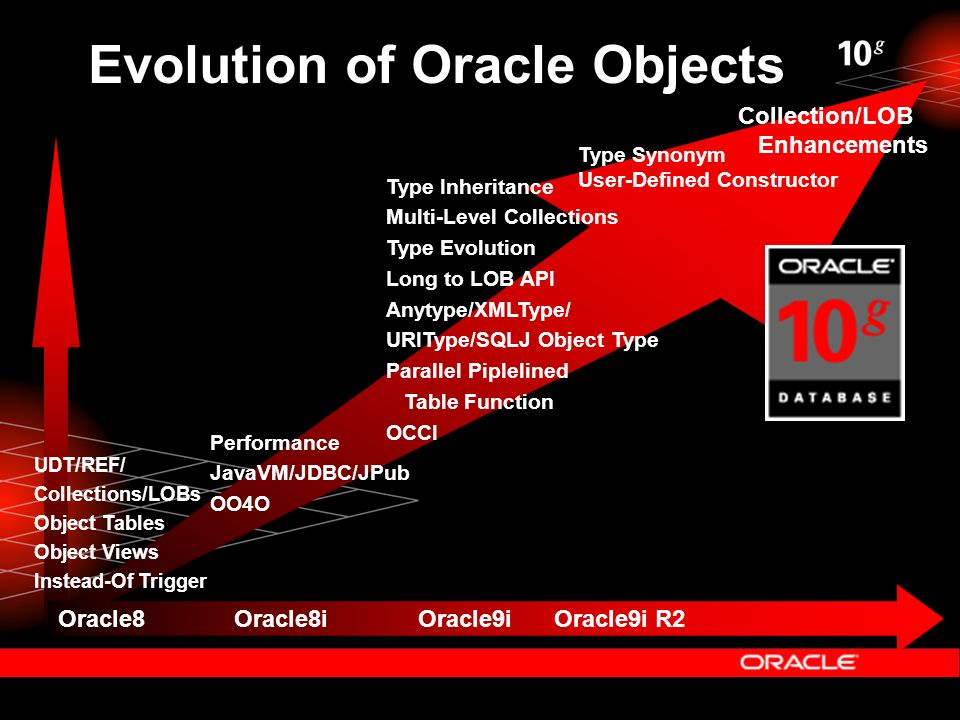 Evolution of Oracle Objects

$10^g$

Collection/LOB Enhancements

Type Synonym
User-Defined Constructor

Type Inheritance
Multi-Level Collections
Type Evolution
Long to LOB API
Anytype/XMLType/
URIType/SQLJ Object Type
Parallel Piplelined
Table Function
OCCI

ORACLE
$10^g$
DATABASE

Performance
JavaVM/JDBC/JPub
OO4O

UDT/REF/
Collections/LOBs
Object Tables
Object Views
Instead-Of Trigger

Oracle8
Oracle8i
Oracle9i
Oracle9i R2

ORACLE